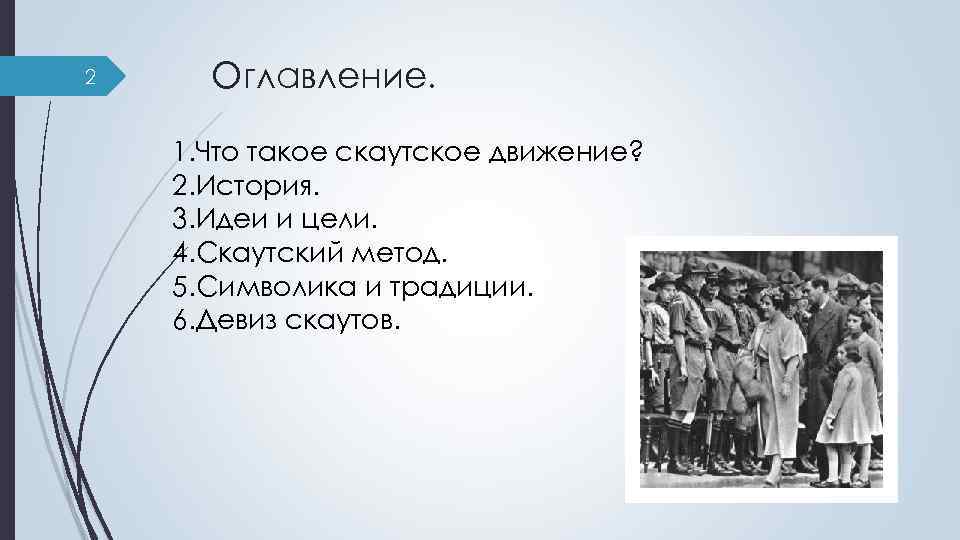 2

Оглавление.

1.Что такое скаутское движение?
2.История.
3.Идеи и цели.
4.Скаутский метод.
5.Символика и традиции.
6.Девиз скаутов.